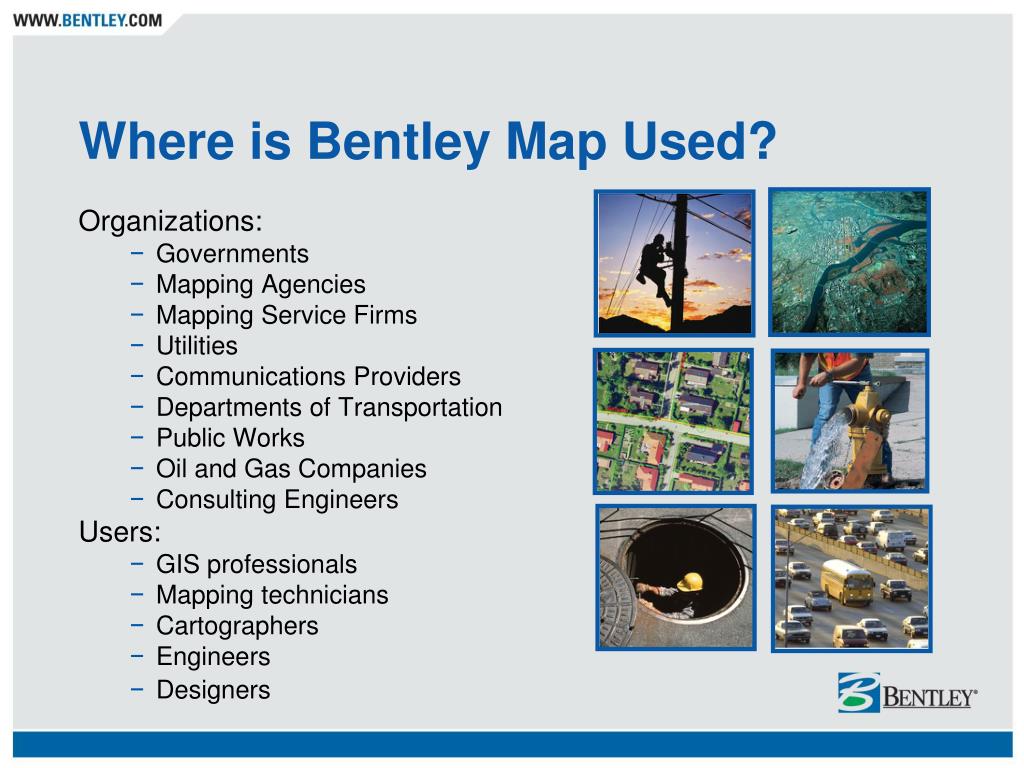 WWW.BENTLEY.COM

Where is Bentley Map Used?

Organizations:
− Governments
− Mapping Agencies
− Mapping Service Firms
− Utilities
− Communications Providers
− Departments of Transportation
− Public Works
− Oil and Gas Companies
− Consulting Engineers

Users:
− GIS professionals
− Mapping technicians
− Cartographers
− Engineers
− Designers

BENTLEY®